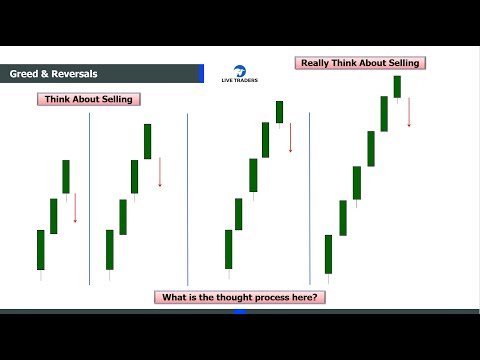 Greed & Reversals

LIVE TRADERS

Really Think About Selling

Think About Selling

What is the thought process here?